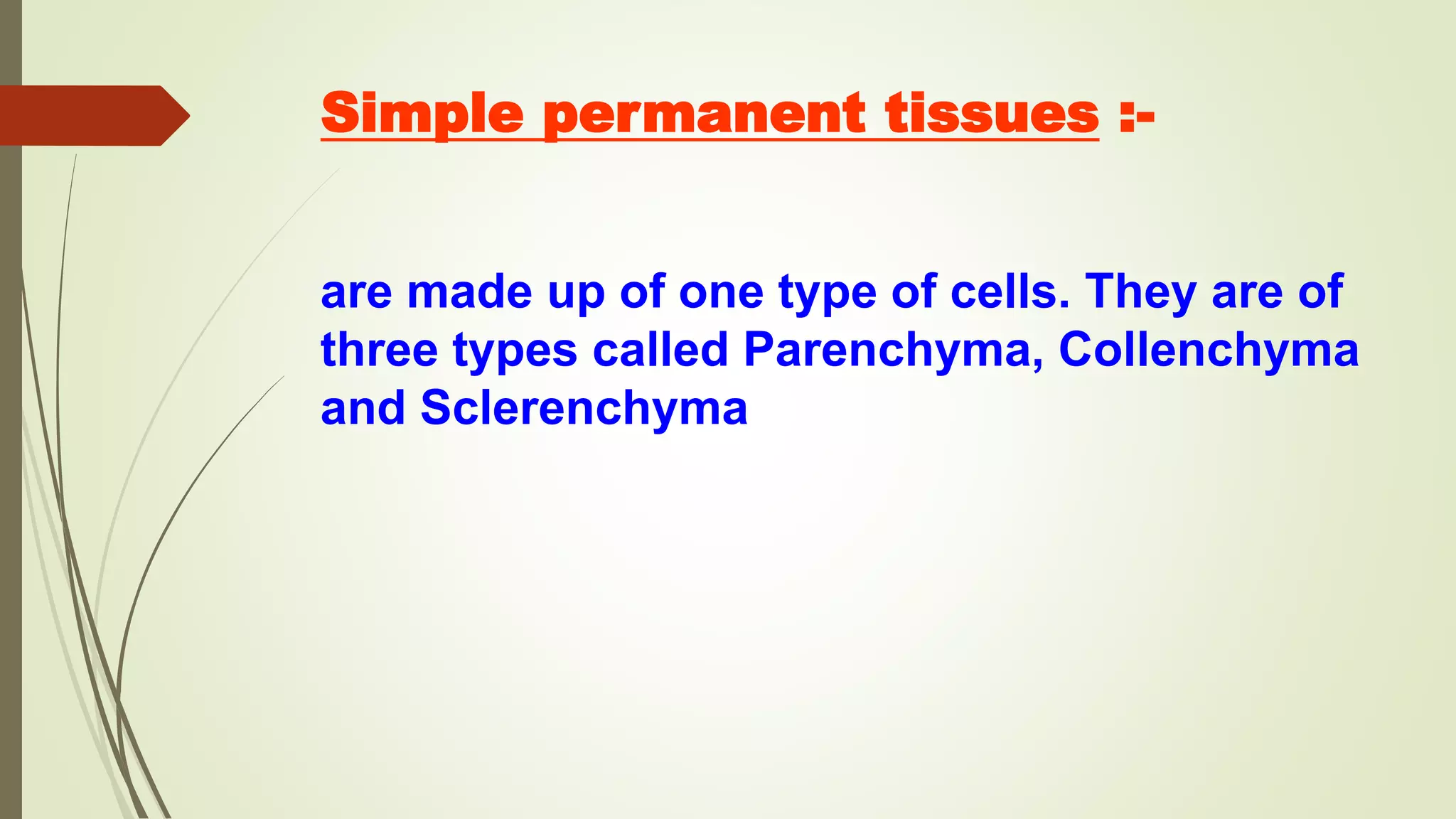 Simple permanent tissues :-

are made up of one type of cells. They are of three types called Parenchyma, Collenchyma and Sclerenchyma